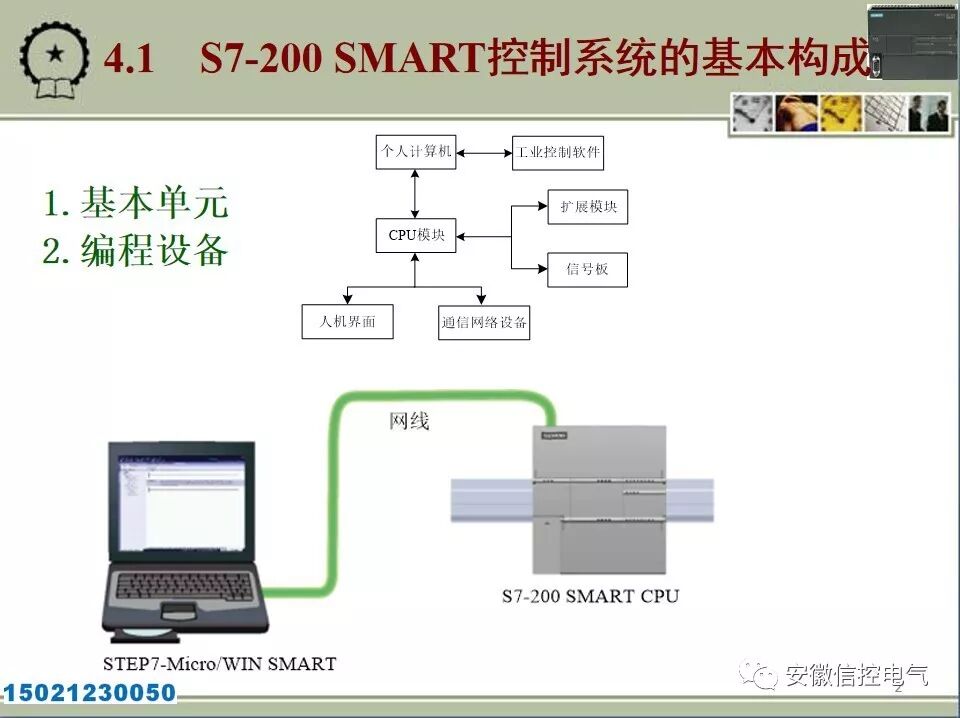 4.1 S7-200 SMART控制系统的基本构成

1. 基本单元
2. 编程设备

个人计算机
工业控制软件
CPU模块
扩展模块
信号板
人机界面
通信网络设备

网线

S7-200 SMART CPU

STEP7-Micro/WIN SMART

15021230050

安徽信控电气

2